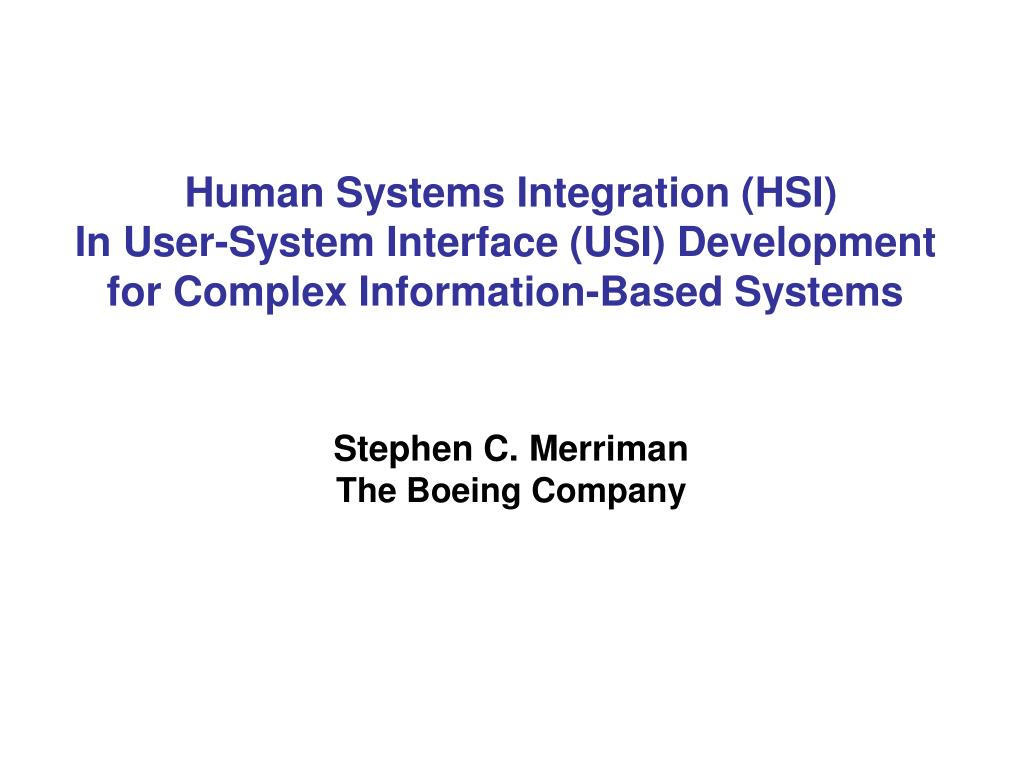 Human Systems Integration (HSI)
In User-System Interface (USI) Development for Complex Information-Based Systems

Stephen C. Merriman
The Boeing Company